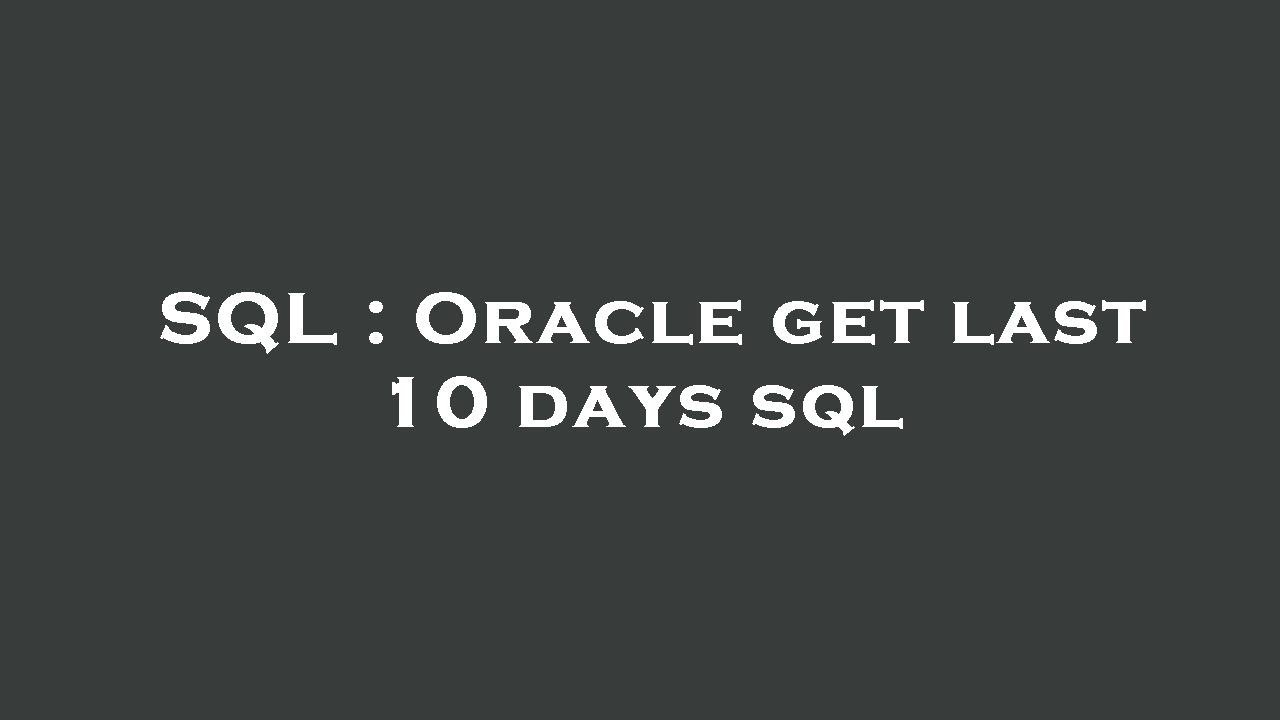 SQL : Oracle get last 10 days sql